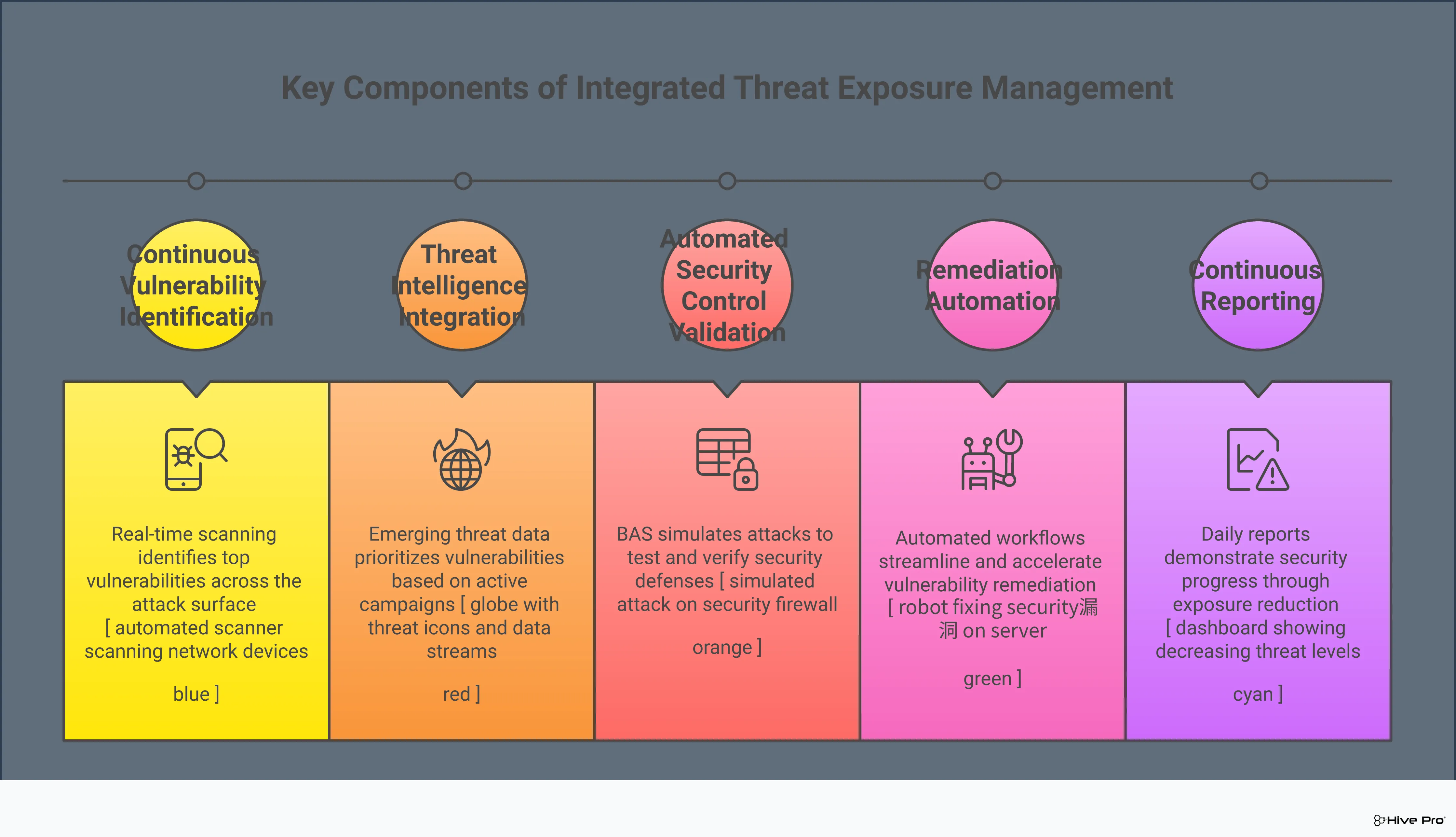 Key Components of Integrated Threat Exposure Management

Continuous Vulnerability Identification

Threat Intelligence Integration

Automated Security Control Validation

Remediation Automation

Continuous Reporting

Real-time scanning identifies top vulnerabilities across the attack surface [ automated scanner scanning network devices

blue ]

Emerging threat data prioritizes vulnerabilities based on active campaigns [ globe with threat icons and data streams

red ]

BAS simulates attacks to test and verify security defenses [ simulated attack on security firewall

orange ]

Automated workflows streamline and accelerate vulnerability remediation [ robot fixing security漏洞 on server

green ]

Daily reports demonstrate security progress through exposure reduction [ dashboard showing decreasing threat levels

cyan ]

Hive Pro